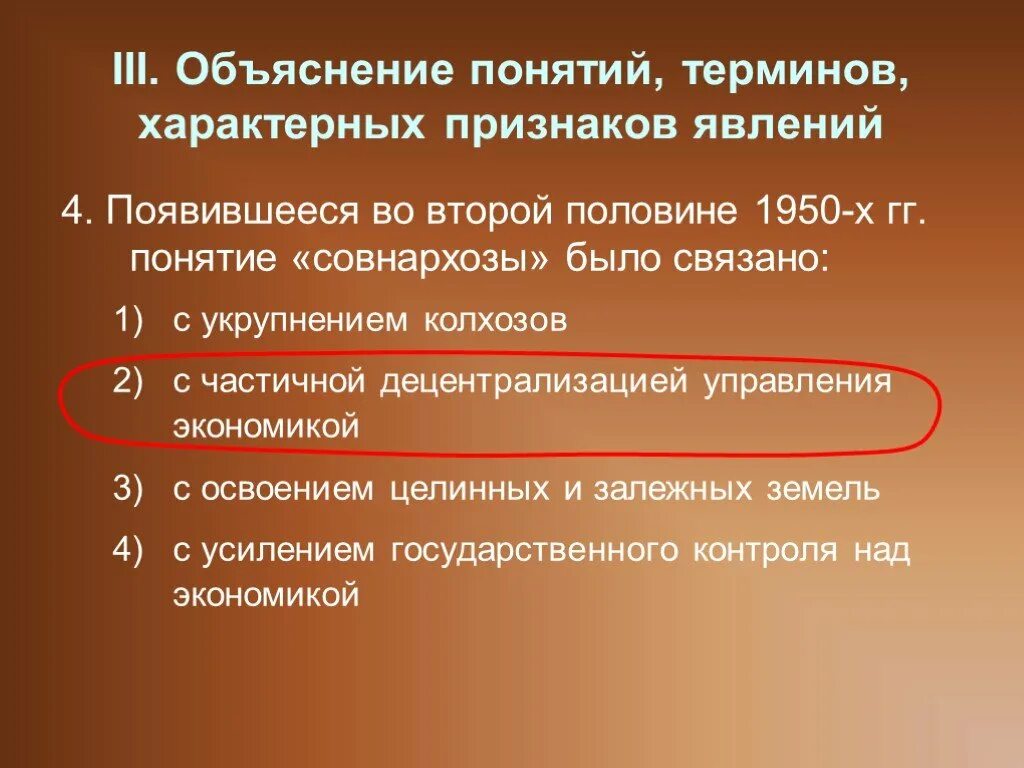 III. Объяснение понятий, терминов, характерных признаков явлений

4. Появившееся во второй половине 1950-х гг. понятие «совнархозы» было связано:

1) с укрупнением колхозов

2) с частичной децентрализацией управления экономикой

3) с освоением целинных и залежных земель

4) с усилением государственного контроля над экономикой